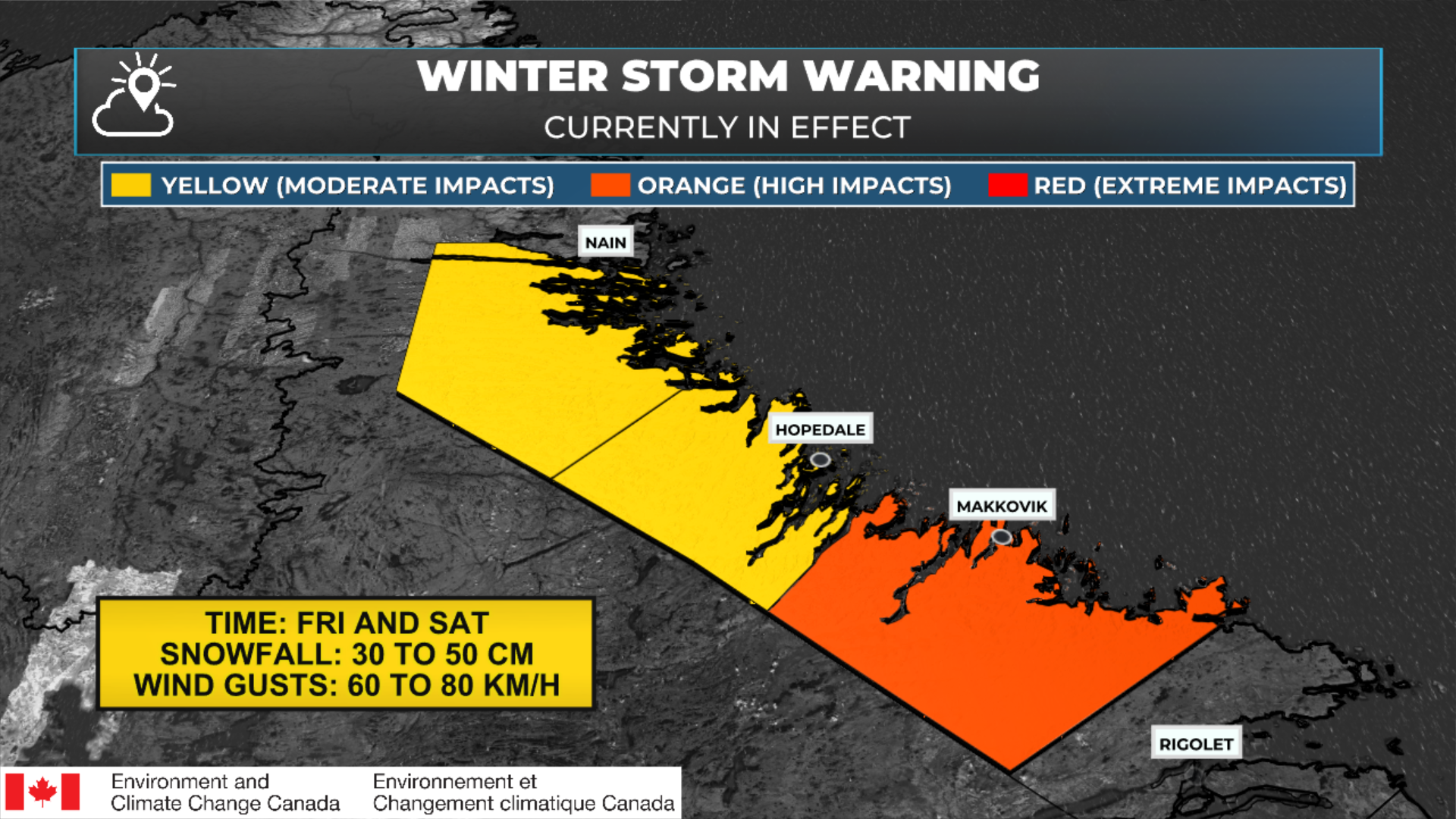 WINTER STORM WARNING
CURRENTLY IN EFFECT

YELLOW (MODERATE IMPACTS) ORANGE (HIGH IMPACTS) RED (EXTREME IMPACTS)

NAIN

HOPEDALE

MAKKOVIK

RIGOLET

TIME: FRI AND SAT
SNOWFALL: 30 TO 50 CM
WIND GUSTS: 60 TO 80 KM/H

Environment and Climate Change Canada
Environnement et Changement climatique Canada